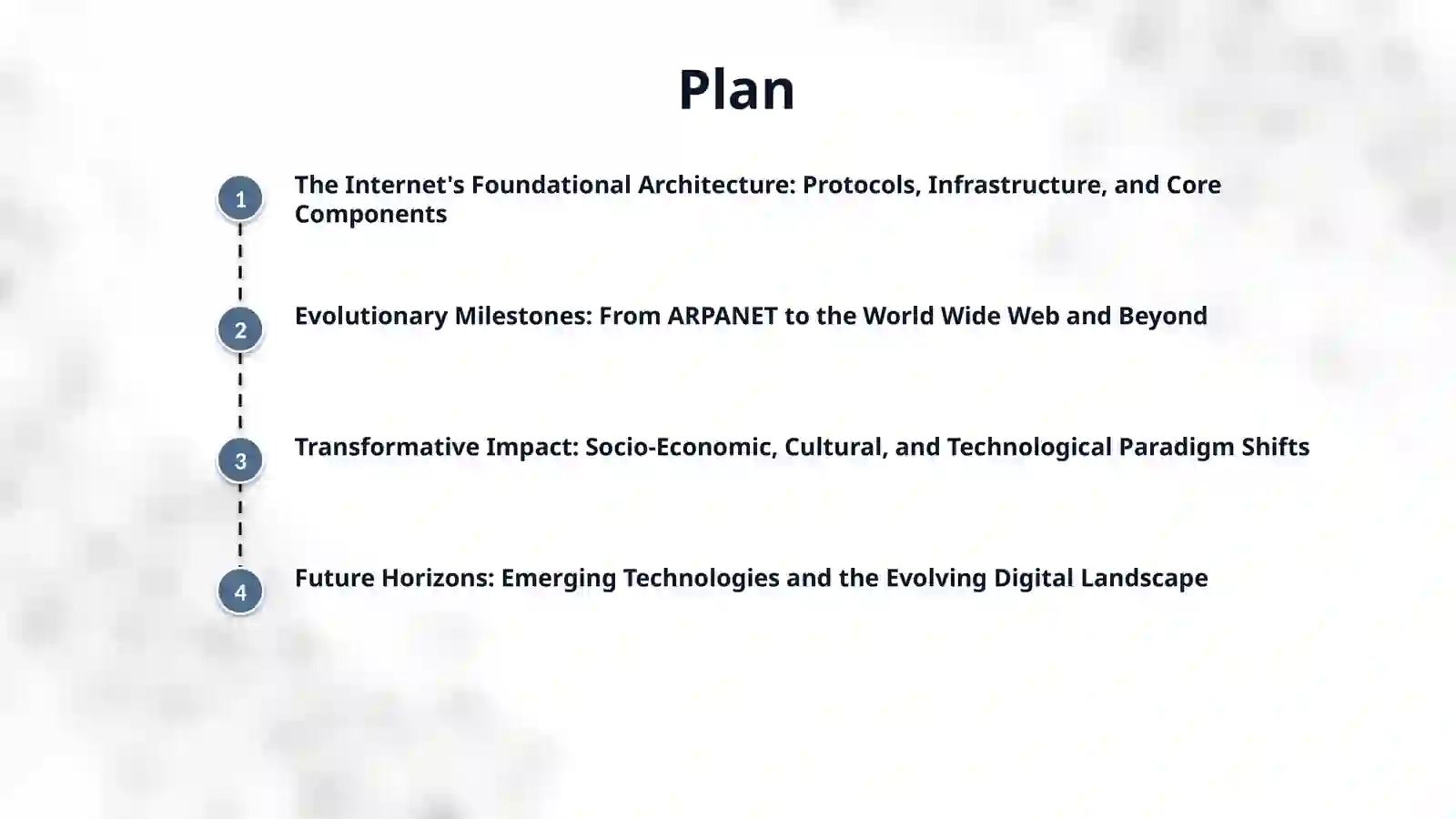 Plan

1 The Internet's Foundational Architecture: Protocols, Infrastructure, and Core Components

2 Evolutionary Milestones: From ARPANET to the World Wide Web and Beyond

3 Transformative Impact: Socio-Economic, Cultural, and Technological Paradigm Shifts

4 Future Horizons: Emerging Technologies and the Evolving Digital Landscape